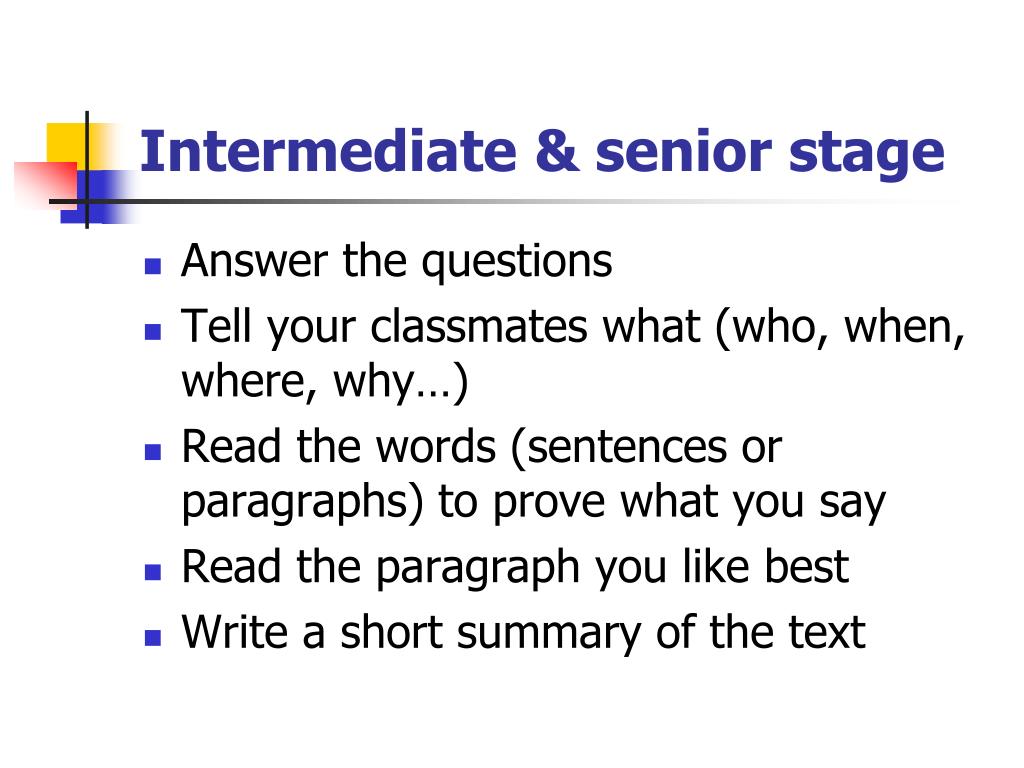 Intermediate & senior stage

- Answer the questions
- Tell your classmates what (who, when, where, why…)
- Read the words (sentences or paragraphs) to prove what you say
- Read the paragraph you like best
- Write a short summary of the text